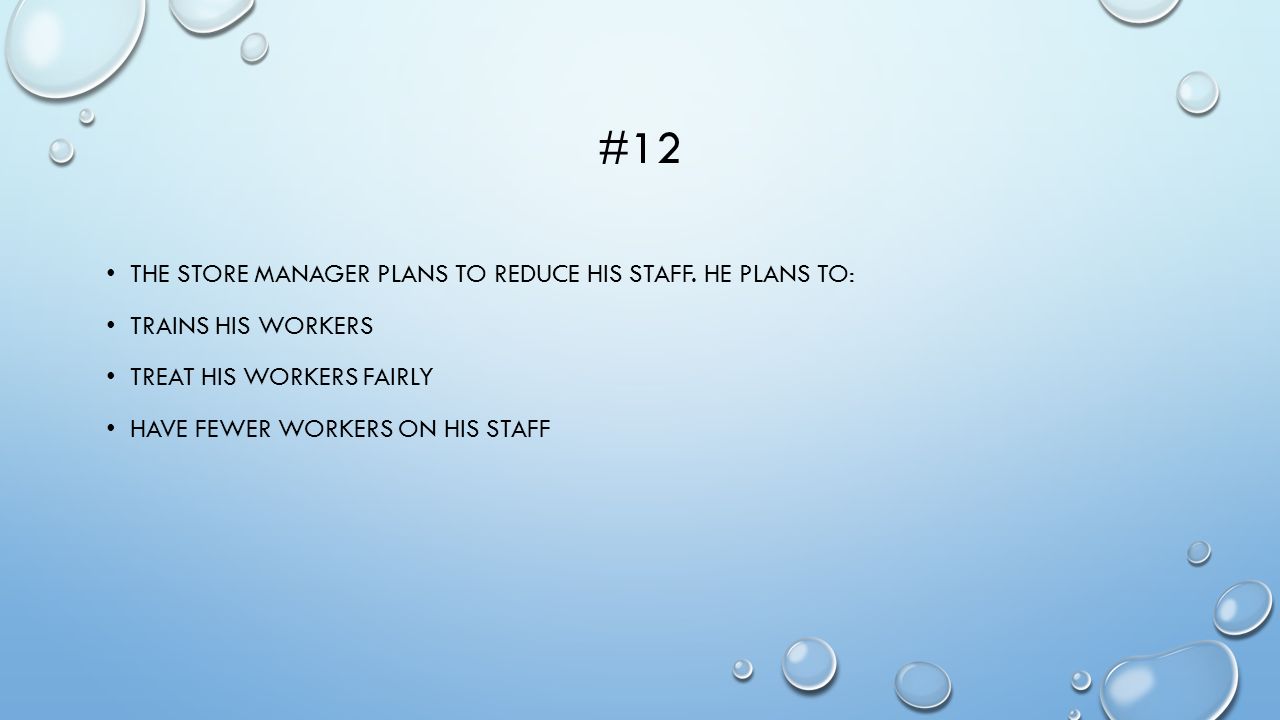 #12

• THE STORE MANAGER PLANS TO REDUCE HIS STAFF. HE PLANS TO:

• TRAINS HIS WORKERS

• TREAT HIS WORKERS FAIRLY

• HAVE FEWER WORKERS ON HIS STAFF